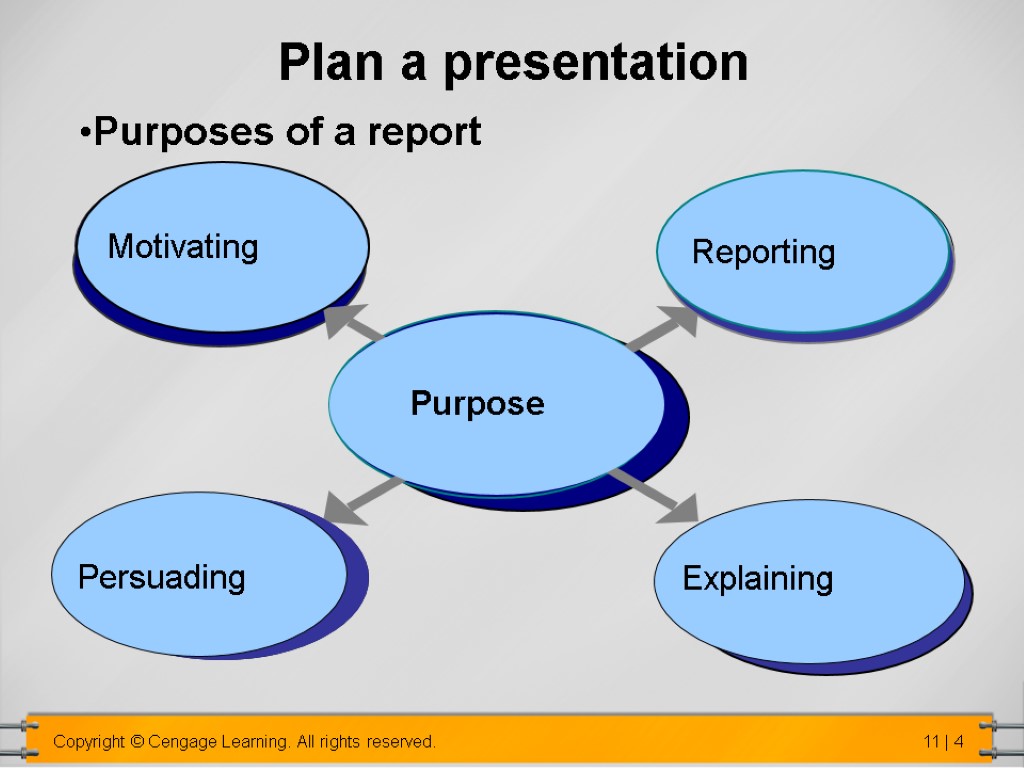 Plan a presentation

•Purposes of a report

Motivating

Reporting

Purpose

Persuading

Explaining

Copyright © Cengage Learning. All rights reserved.

11 | 4